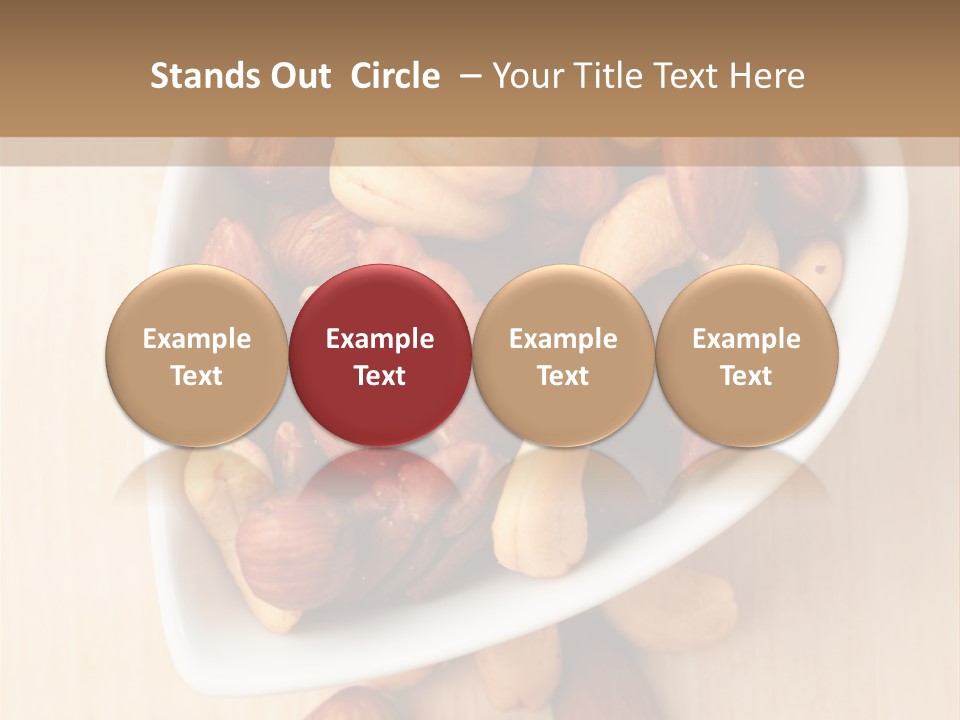 Stands Out  Circle  – Your Title Text Here

Example Text

Example Text

Example Text

Example Text